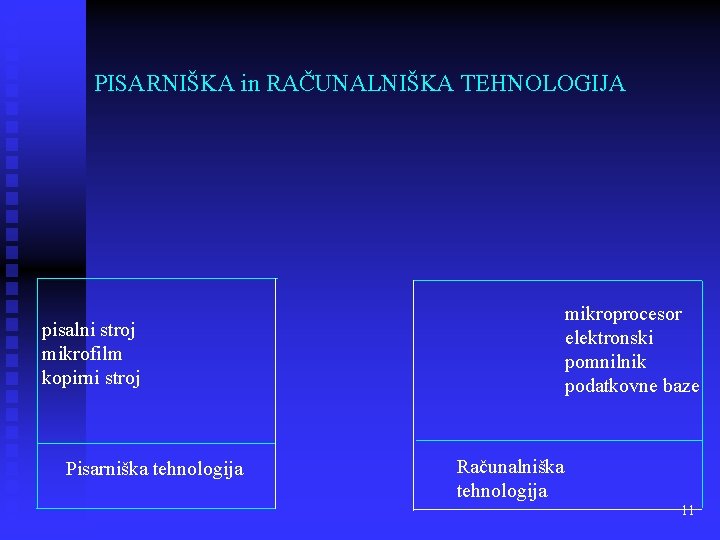 PISARNIŠKA in RAČUNALNIŠKA TEHNOLOGIJA

pisalni stroj
mikrofilm
kopirni stroj

Pisarniška tehnologija

mikroprocesor
elektronski
pomnilnik
podatkovne baze

Računalniška tehnologija

11